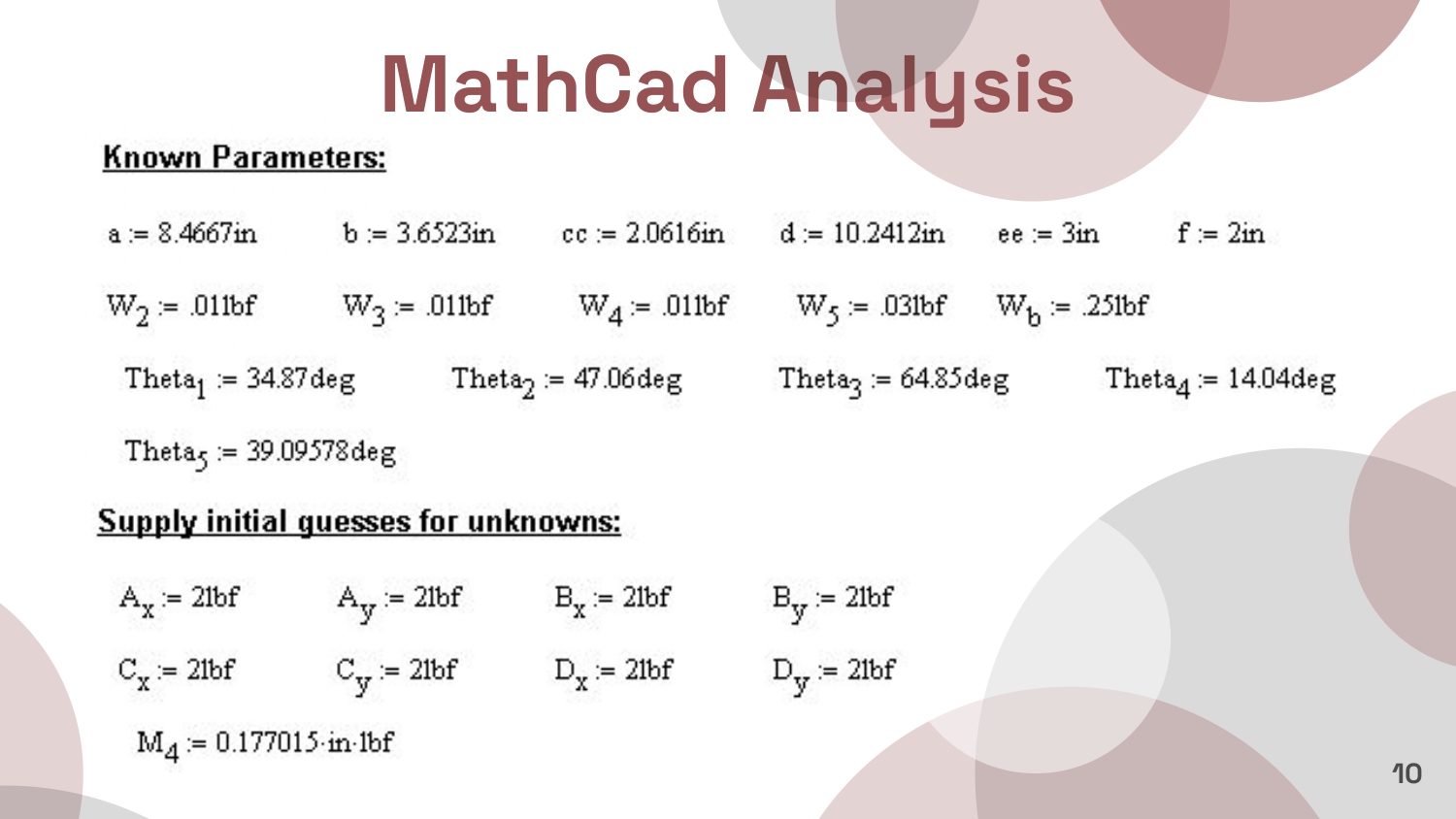 MathCad Analysis

Known Parameters:

$a := 8.4667in$ $b := 3.6523in$ $cc := 2.0616in$ $d := 10.2412in$ $ee := 3in$ $f := 2in$

$W_2 := .01lbf$ $W_3 := .01lbf$ $W_4 := .01lbf$ $W_5 := .03lbf$ $W_b := .25lbf$

$Theta_1 := 34.87deg$ $Theta_2 := 47.06deg$ $Theta_3 := 64.85deg$ $Theta_4 := 14.04deg$

$Theta_5 := 39.09578deg$

Supply initial guesses for unknowns:

$A_x := 2lbf$ $A_y := 2lbf$ $B_x := 2lbf$ $B_y := 2lbf$

$C_x := 2lbf$ $C_y := 2lbf$ $D_x := 2lbf$ $D_y := 2lbf$

$M_4 := 0.177015 \cdot in \cdot lbf$

10